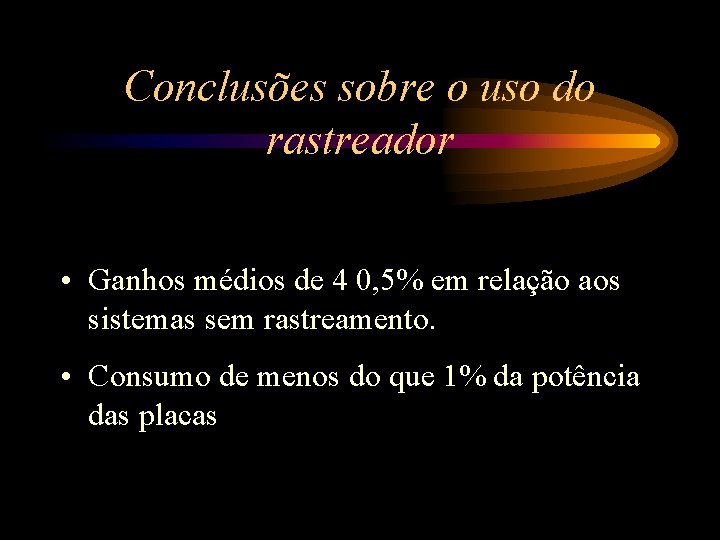 Conclusões sobre o uso do rastreador

• Ganhos médios de 4 0,5% em relação aos sistemas sem rastreamento.

• Consumo de menos do que 1% da potência das placas